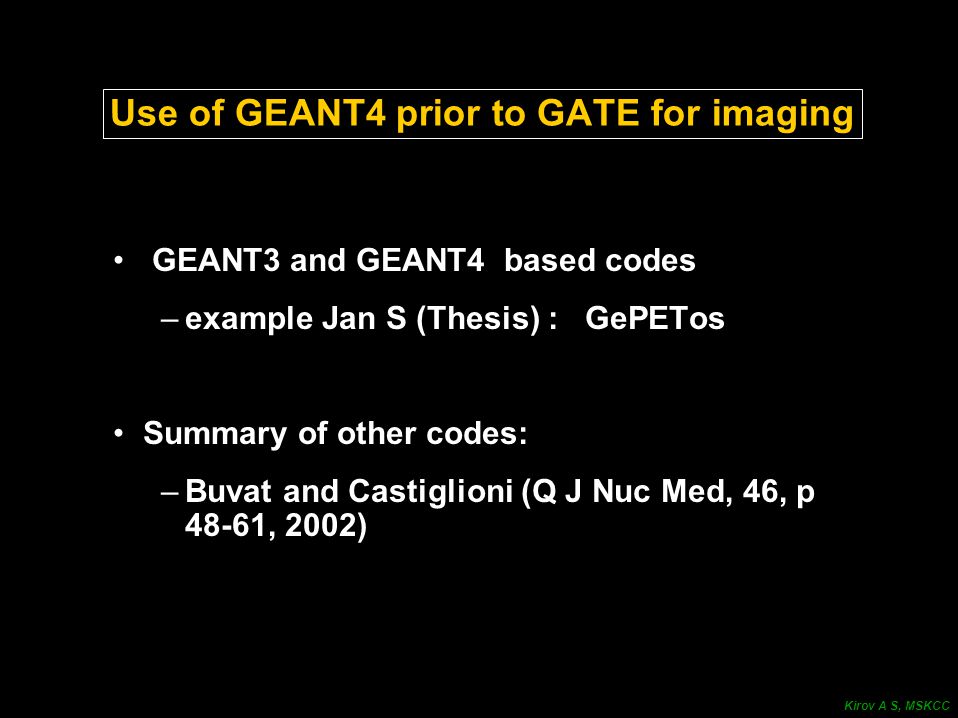 Use of GEANT4 prior to GATE for imaging

• GEANT3 and GEANT4 based codes

– example Jan S (Thesis) : GePETos

• Summary of other codes:

– Buvat and Castiglioni (Q J Nuc Med, 46, p 48-61, 2002)

Kirov A S, MSKCC